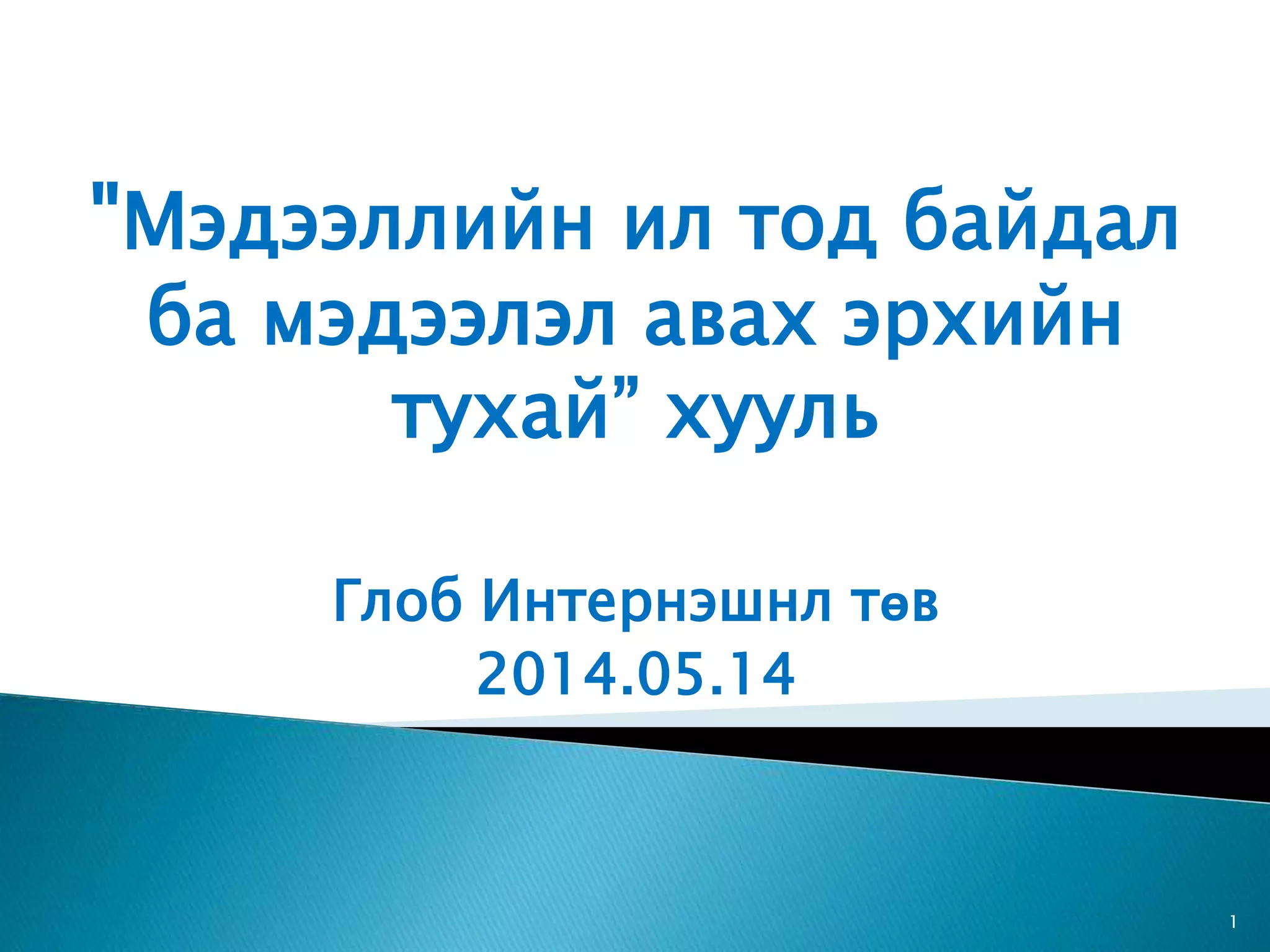 "Мэдээллийн ил тод байдал ба мэдээлэл авах эрхийн тухай” хууль

Глоб Интернэшнл төв
2014.05.14

1